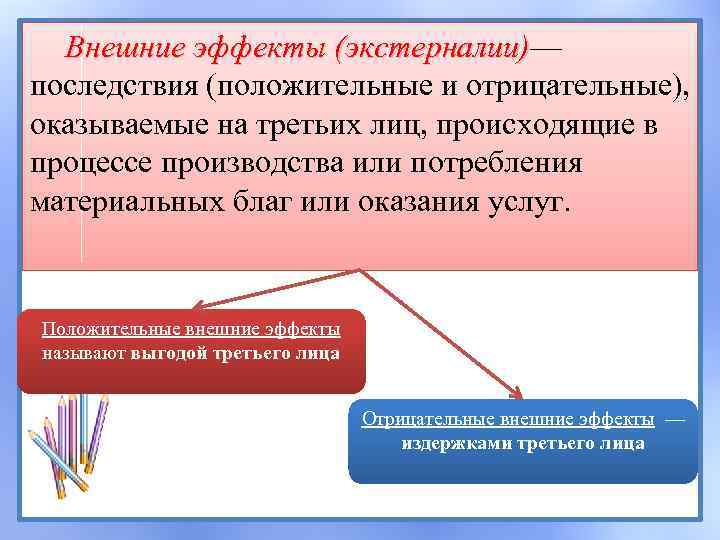 Внешние эффекты (экстерналии)— последствия (положительные и отрицательные), оказываемые на третьих лиц, происходящие в процессе производства или потребления материальных благ или оказания услуг.

Положительные внешние эффекты называют выгодой третьего лица

Отрицательные внешние эффекты — издержками третьего лица